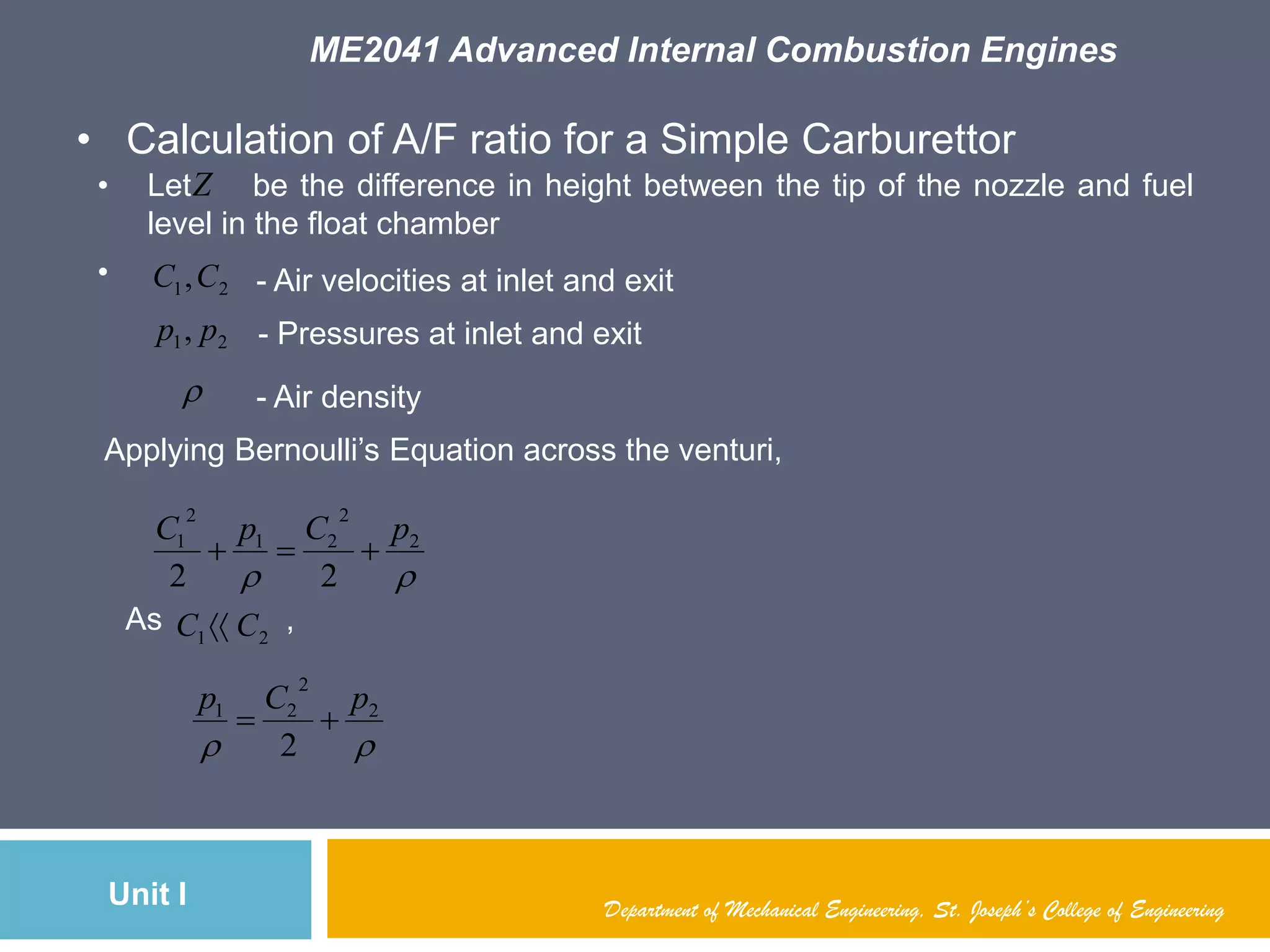 ME2041 Advanced Internal Combustion Engines

• Calculation of A/F ratio for a Simple Carburettor

• Let $Z$ be the difference in height between the tip of the nozzle and fuel level in the float chamber

• $C_1, C_2$ - Air velocities at inlet and exit

$p_1, p_2$ - Pressures at inlet and exit

$\rho$ - Air density

Applying Bernoulli's Equation across the venturi,

$\frac{C_1^2}{2} + \frac{p_1}{\rho} = \frac{C_2^2}{2} + \frac{p_2}{\rho}$

As $C_1 \langle\langle C_2$ ,

$\frac{p_1}{\rho} = \frac{C_2^2}{2} + \frac{p_2}{\rho}$

Unit I

Department of Mechanical Engineering, St. Joseph's College of Engineering